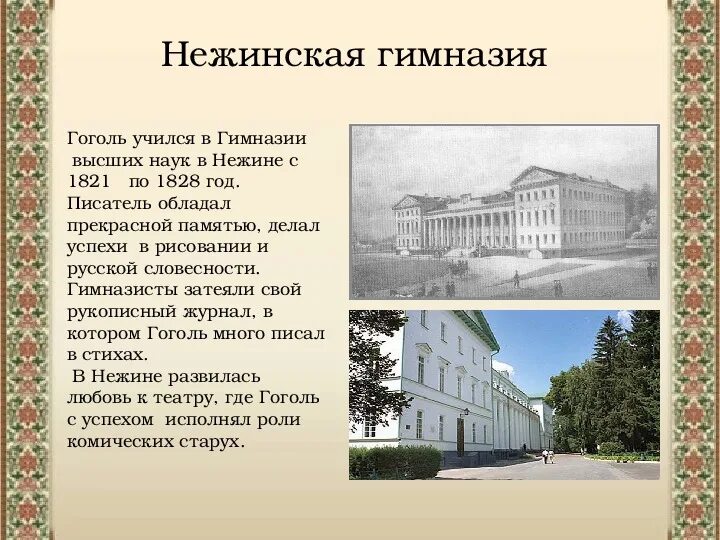 Нежинская гимназия

Гоголь учился в Гимназии высших наук в Нежине с 1821 по 1828 год. Писатель обладал прекрасной памятью, делал успехи в рисовании и русской словесности. Гимназисты затеяли свой рукописный журнал, в котором Гоголь много писал в стихах.

В Нежине развилась любовь к театру, где Гоголь с успехом исполнял роли комических старух.